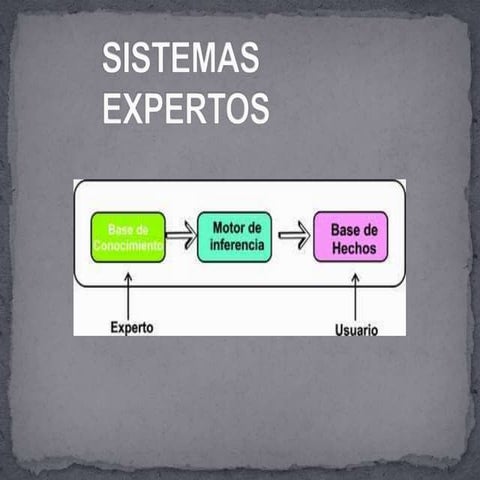 SISTEMAS EXPERTOS

Base de Conocimiento

Motor de inferencia

Base de Hechos

Experto

Usuario